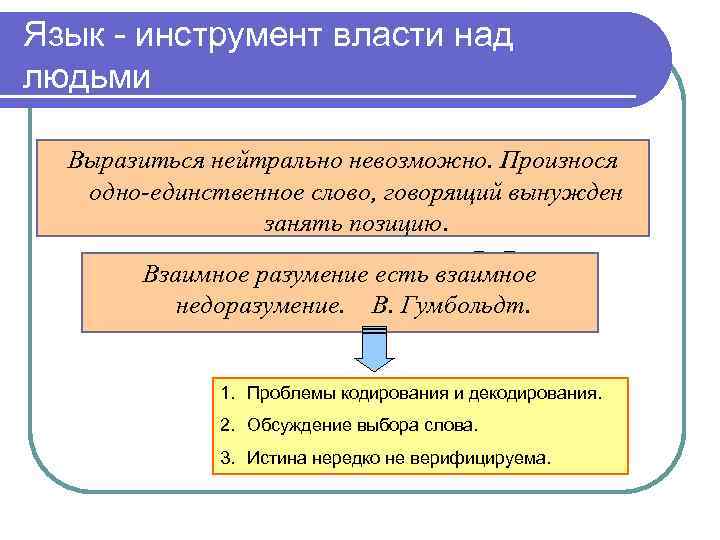 Язык - инструмент власти над людьми

Выразиться нейтрально невозможно. Произнося одно-единственное слово, говорящий вынужден занять позицию.

Взаимное разумение есть взаимное недоразумение. В. Гумбольдт.

1. Проблемы кодирования и декодирования.
2. Обсуждение выбора слова.
3. Истина нередко не верифицируема.